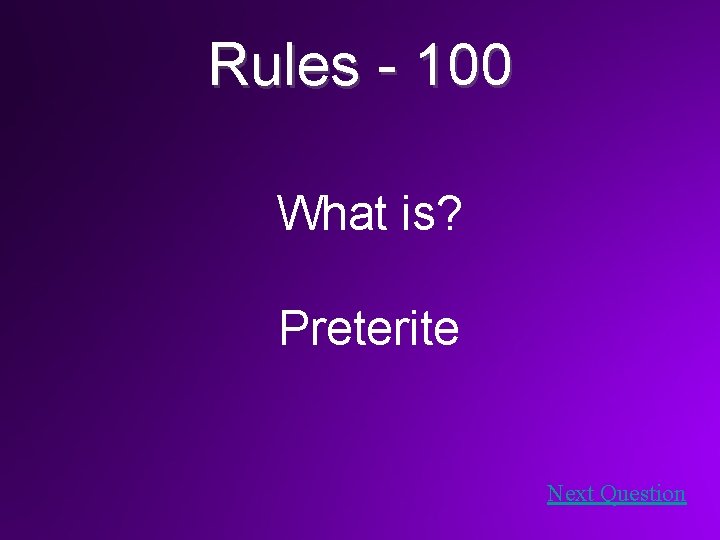 Rules - 100

What is?

Preterite

Next Question